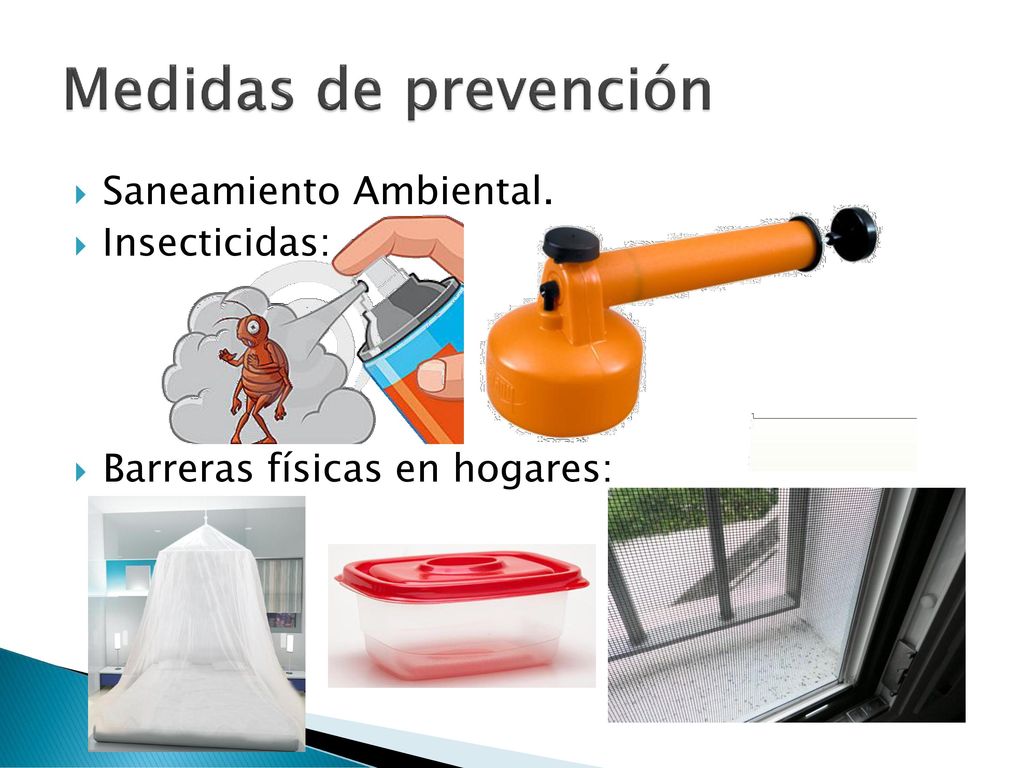 Medidas de prevención

Saneamiento Ambiental.
Insecticidas:

Barreras físicas en hogares: